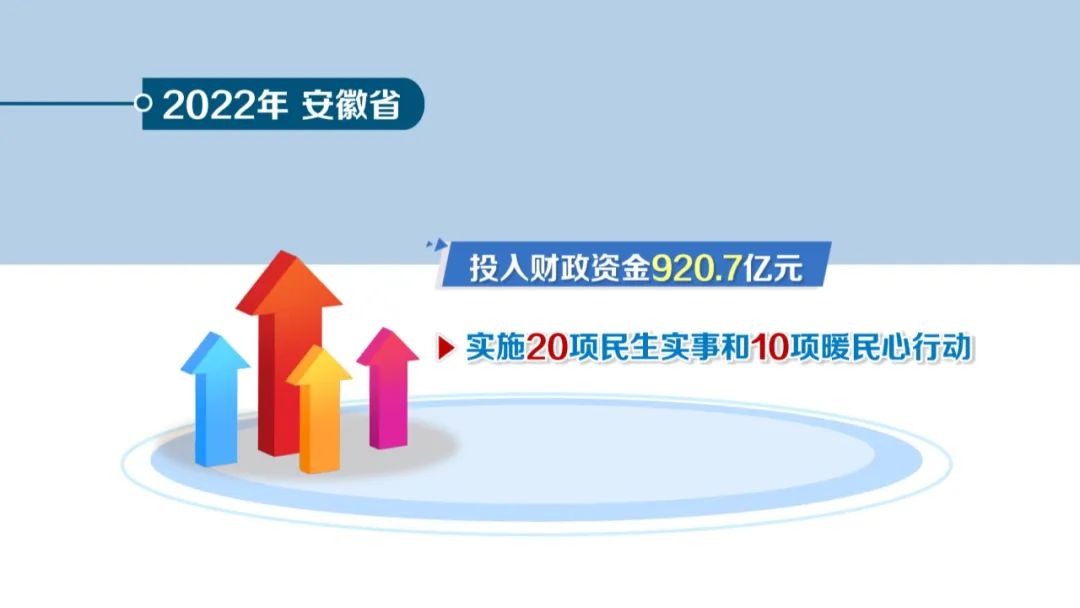 2022年 安徽省

投入财政资金920.7亿元

实施20项民生实事和10项暖民心行动